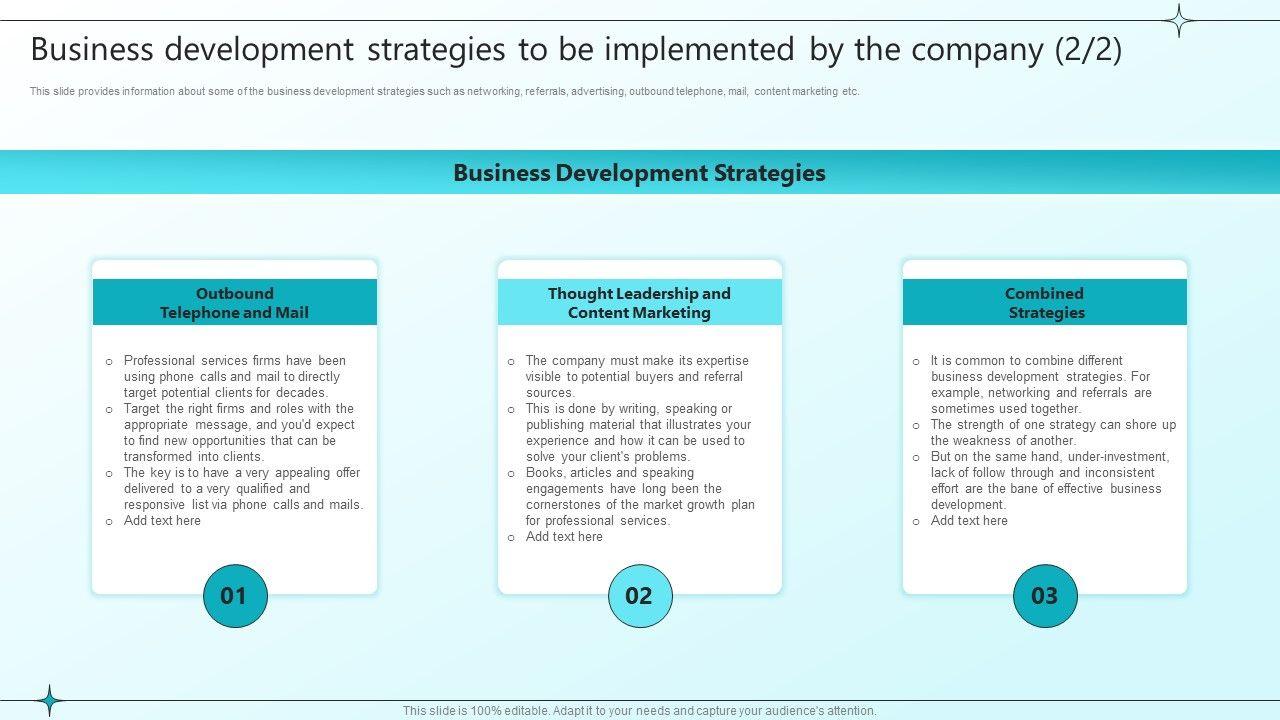 Business development strategies to be implemented by the company (2/2)

This slide provides information about some of the business development strategies such as networking, referrals, advertising, outbound telephone, mail, content marketing etc.

Business Development Strategies

Outbound Telephone and Mail

o Professional services firms have been using phone calls and mail to directly target potential clients for decades.
o Target the right firms and roles with the appropriate message, and you'd expect to find new opportunities that can be transformed into clients.
o The key is to have a very appealing offer delivered to a very qualified and responsive list via phone calls and mails.
o Add text here

01

Thought Leadership and Content Marketing

o The company must make its expertise visible to potential buyers and referral sources.
o This is done by writing, speaking or publishing material that illustrates your experience and how it can be used to solve your client's problems.
o Books, articles and speaking engagements have long been the cornerstones of the market growth plan for professional services.
o Add text here

02

Combined Strategies

o It is common to combine different business development strategies. For example, networking and referrals are sometimes used together.
o The strength of one strategy can shore up the weakness of another.
o But on the same hand, under-investment, lack of follow through and inconsistent effort are the bane of effective business development.
o Add text here

03

This slide is 100% editable. Adapt it to your needs and capture your audience's attention.